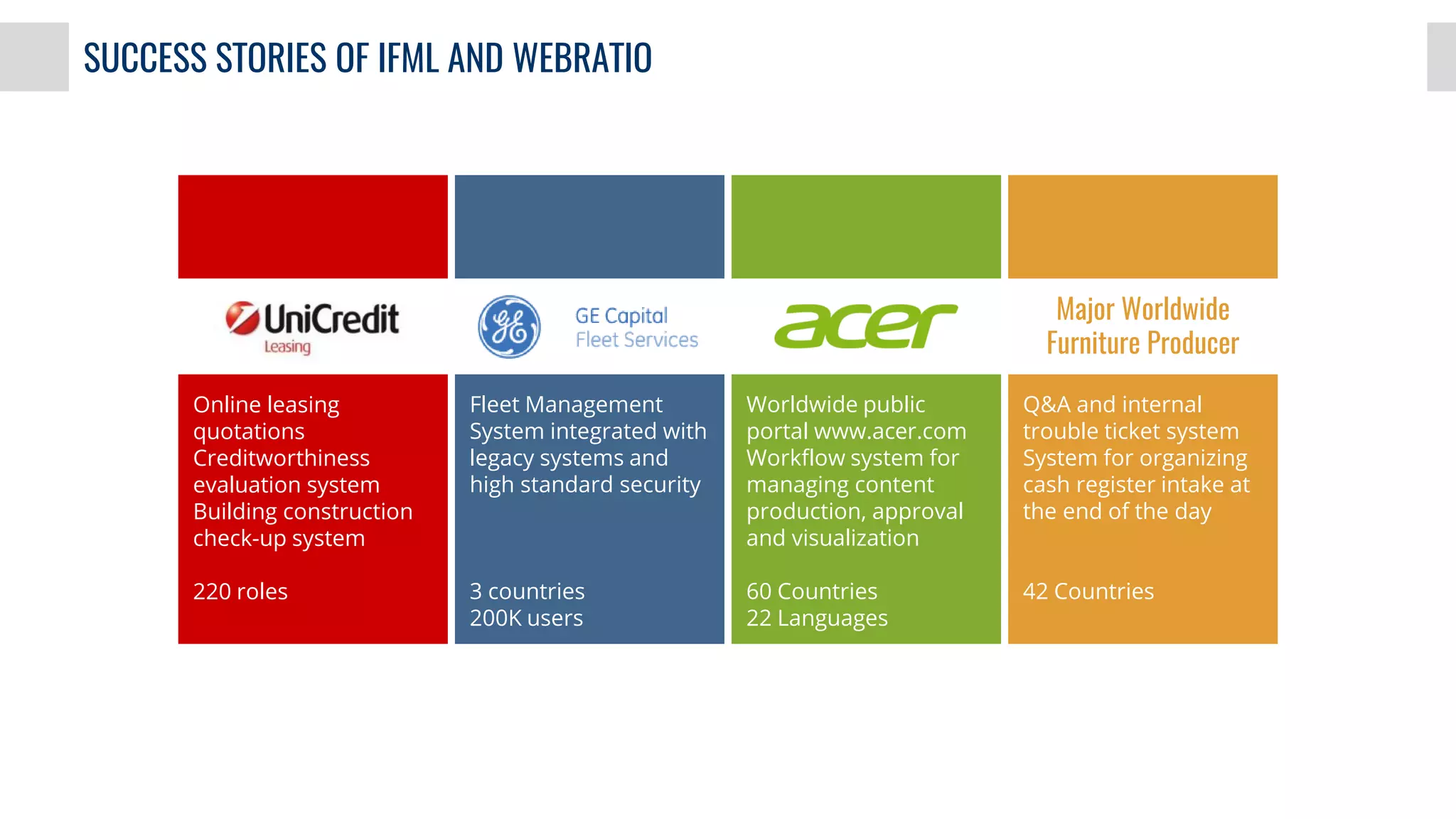 SUCCESS STORIES OF IFML AND WEBRATIO

UniCredit
Leasing

Online leasing quotations
Creditworthiness evaluation system
Building construction check-up system

220 roles

GE Capital
Fleet Services

Fleet Management System integrated with legacy systems and high standard security

3 countries
200K users

acer

Worldwide public portal www.acer.com
Workflow system for managing content production, approval and visualization

60 Countries
22 Languages

Major Worldwide Furniture Producer

Q&A and internal trouble ticket system
System for organizing cash register intake at the end of the day

42 Countries